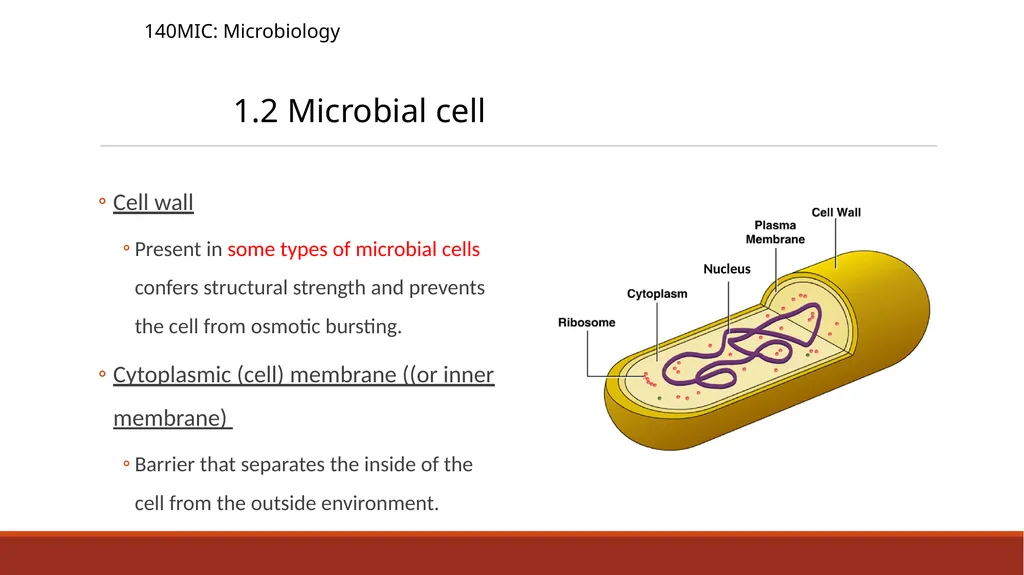 140MIC: Microbiology

1.2 Microbial cell

◦ Cell wall

◦ Present in some types of microbial cells confers structural strength and prevents the cell from osmotic bursting.

◦ Cytoplasmic (cell) membrane ((or inner membrane)

◦ Barrier that separates the inside of the cell from the outside environment.

Cell Wall
Plasma Membrane
Nucleus
Cytoplasm
Ribosome